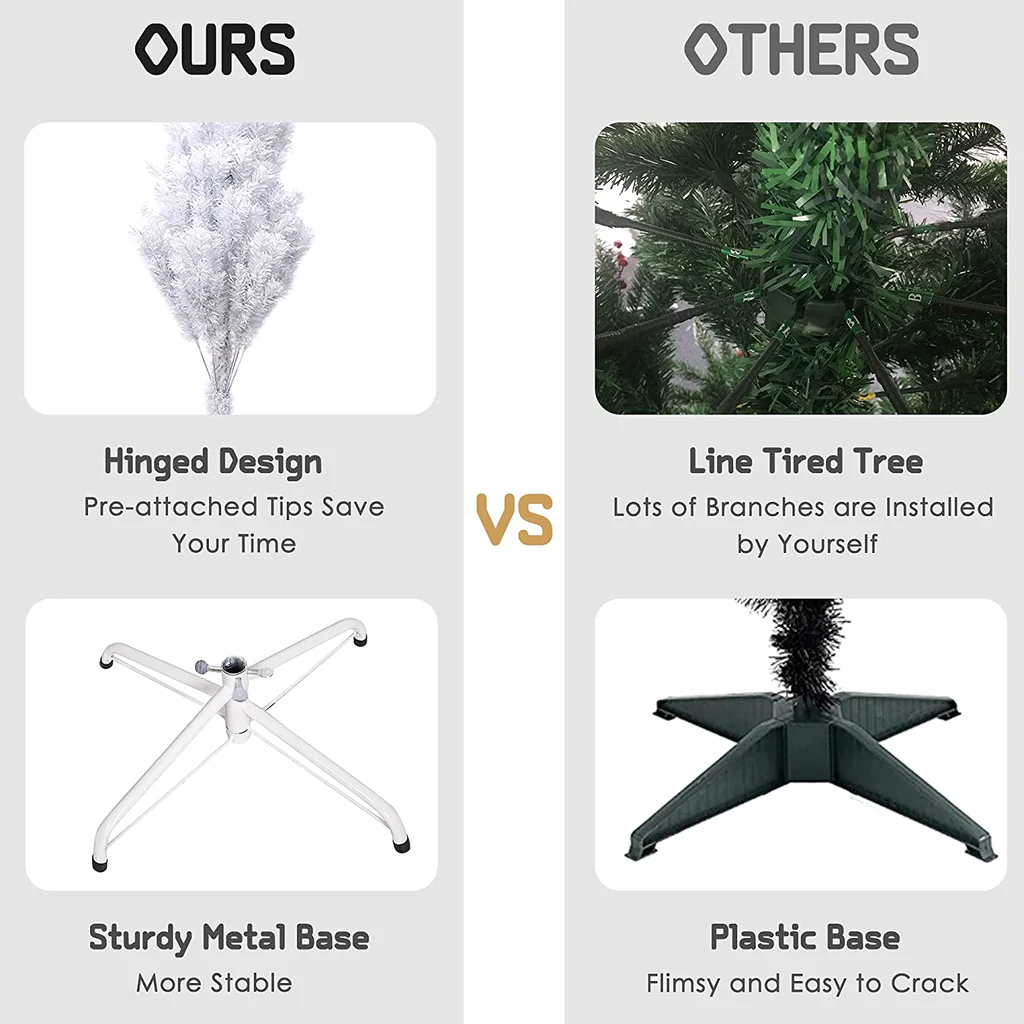 OURS

Hinged Design
Pre-attached Tips Save Your Time

Sturdy Metal Base
More Stable

VS

OTHERS

Line Tired Tree
Lots of Branches are Installed by Yourself

Plastic Base
Flimsy and Easy to Crack